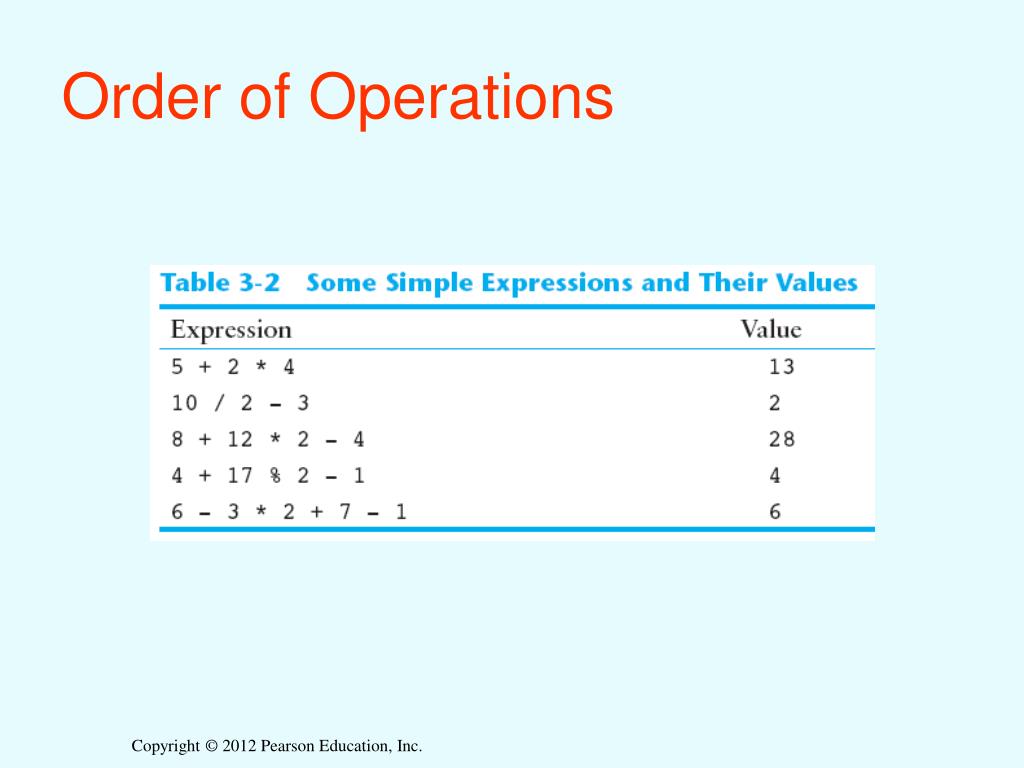 Order of Operations

Table 3-2 Some Simple Expressions and Their Values

| Expression | Value |
|---|---|
| 5 + 2 * 4 | 13 |
| 10 / 2 - 3 | 2 |
| 8 + 12 * 2 - 4 | 28 |
| 4 + 17 % 2 - 1 | 4 |
| 6 - 3 * 2 + 7 - 1 | 6 |

Copyright © 2012 Pearson Education, Inc.